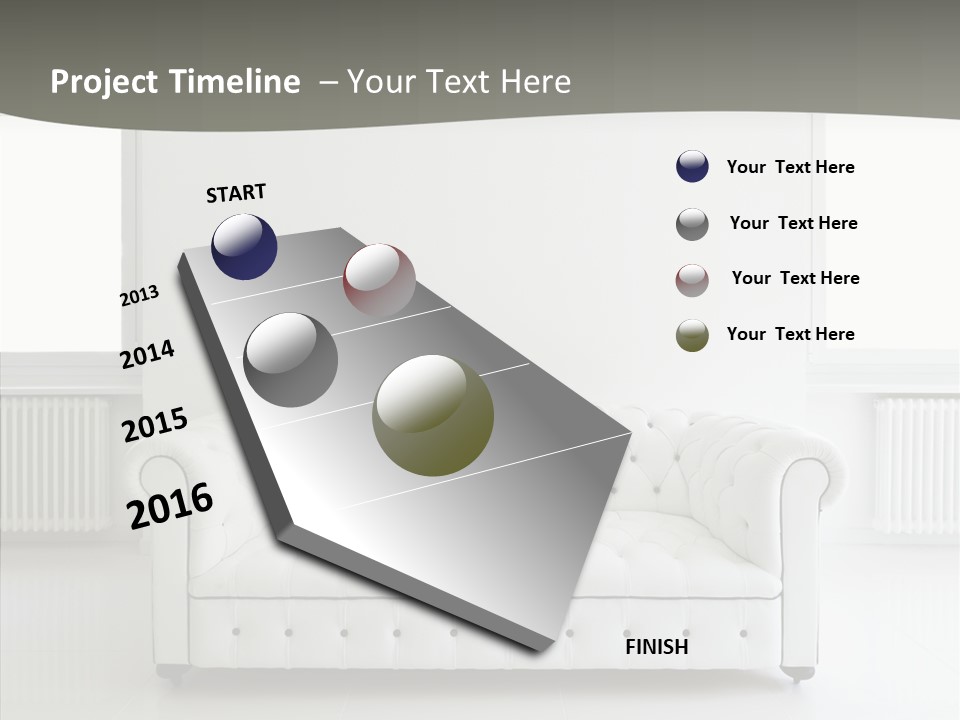 Project Timeline – Your Text Here

START

2013

2014

2015

2016

FINISH

Your Text Here

Your Text Here

Your Text Here

Your Text Here